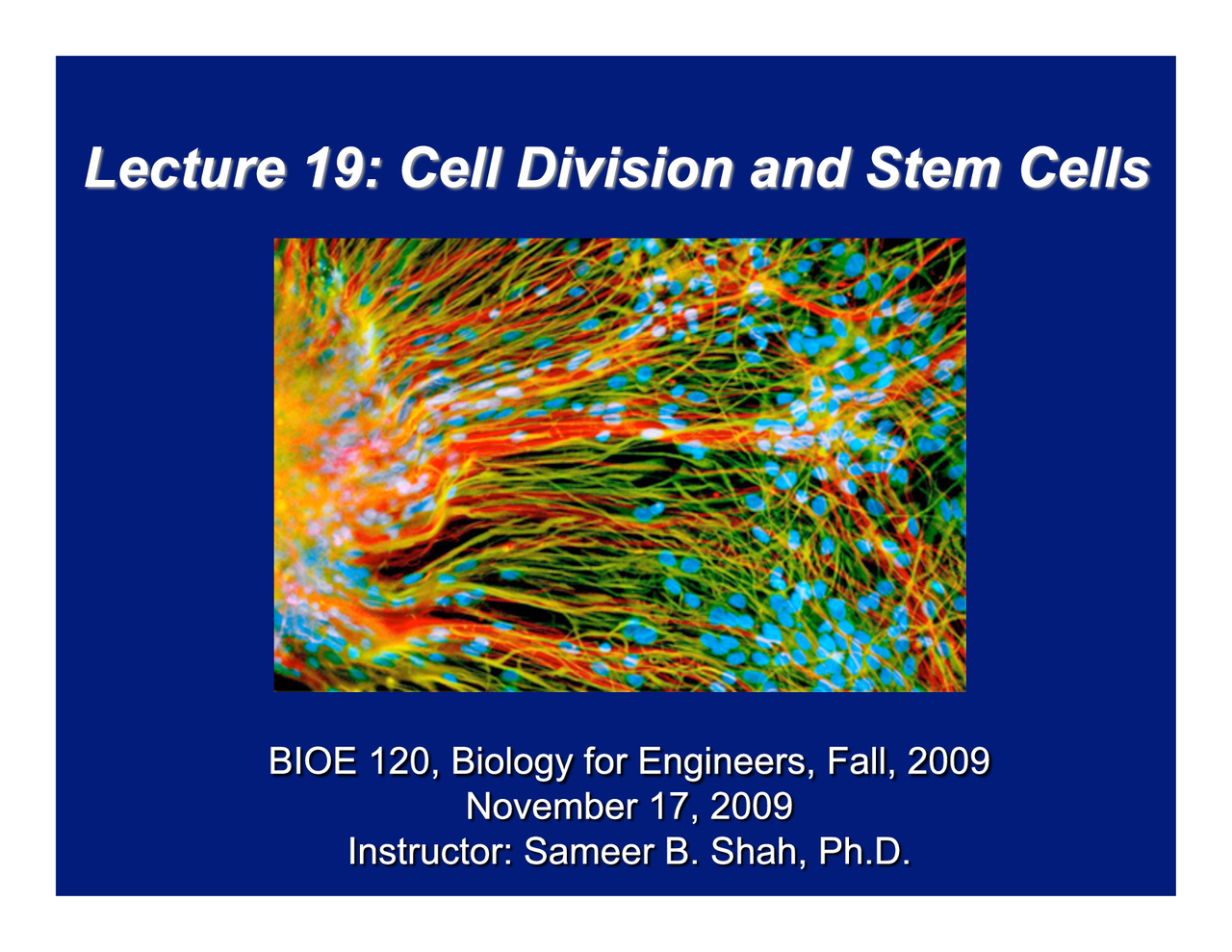 Lecture 19: Cell Division and Stem Cells

BIOE 120, Biology for Engineers, Fall, 2009
November 17, 2009
Instructor: Sameer B. Shah, Ph.D.